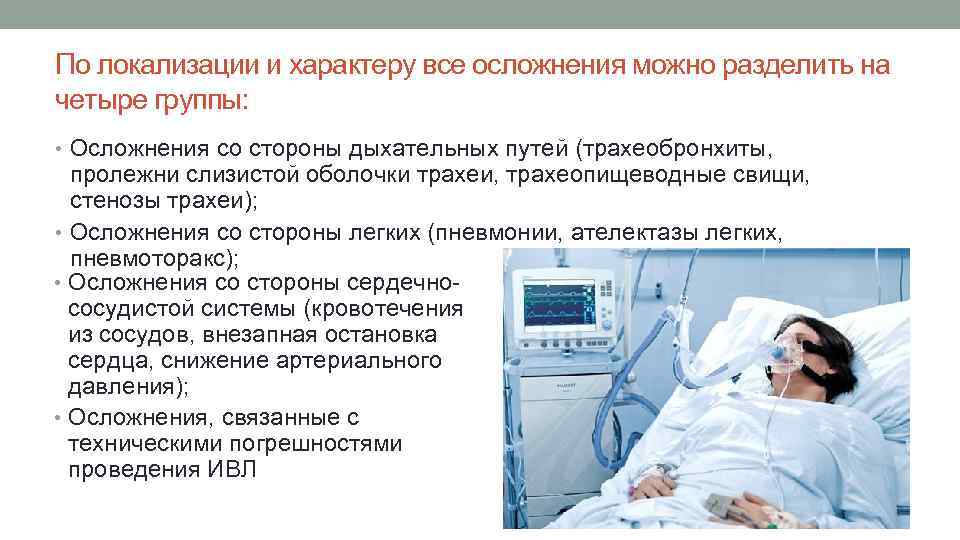 По локализации и характеру все осложнения можно разделить на четыре группы:

• Осложнения со стороны дыхательных путей (трахеобронхиты, пролежни слизистой оболочки трахеи, трахеопищеводные свищи, стенозы трахеи);
• Осложнения со стороны легких (пневмонии, ателектазы легких, пневмоторакс);
• Осложнения со стороны сердечно-сосудистой системы (кровотечения из сосудов, внезапная остановка сердца, снижение артериального давления);
• Осложнения, связанные с техническими погрешностями проведения ИВЛ